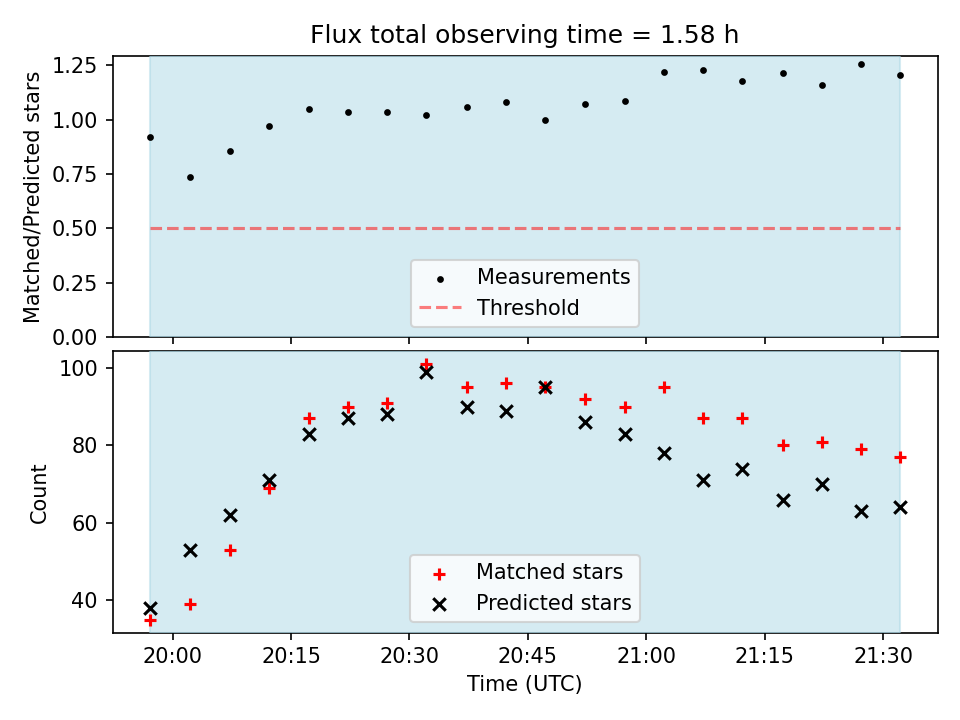 Flux total observing time = 1.58 h

Matched/Predicted stars

1.25
1.00
0.75
0.50
0.25
0.00

Measurements
Threshold

Count

100
80
60
40

Matched stars
Predicted stars

20:00
20:15
20:30
20:45
21:00
21:15
21:30

Time (UTC)